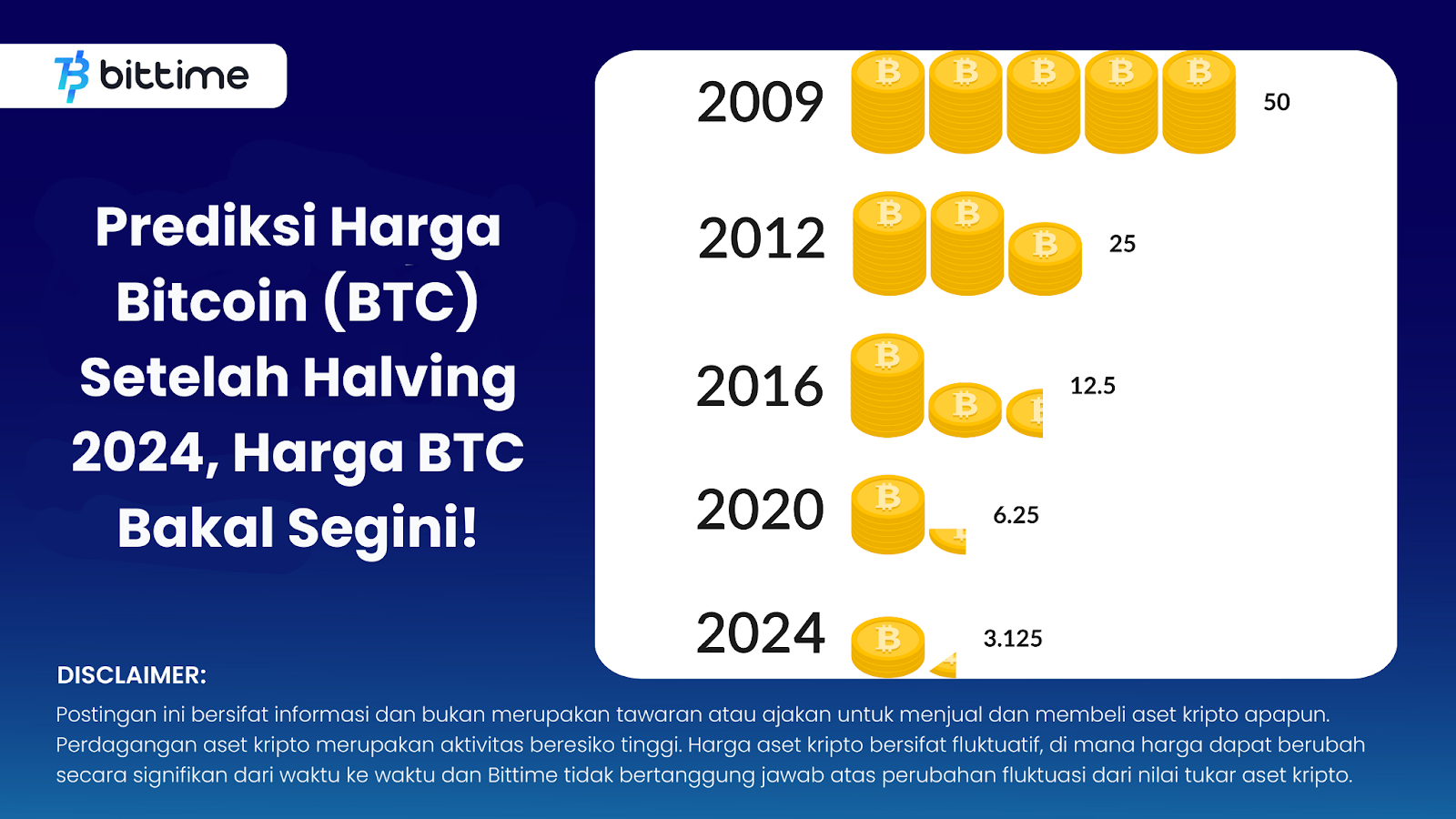 bittime

Prediksi Harga Bitcoin (BTC) Setelah Halving 2024, Harga BTC Bakal Segini!

2009 50

2012 25

2016 12.5

2020 6.25

2024 3.125

DISCLAIMER:

Postingan ini bersifat informasi dan bukan merupakan tawaran atau ajakan untuk menjual dan membeli aset kripto apapun. Perdagangan aset kripto merupakan aktivitas beresiko tinggi. Harga aset kripto bersifat fluktuatif, di mana harga dapat berubah secara signifikan dari waktu ke waktu dan Bittime tidak bertanggung jawab atas perubahan fluktuasi dari nilai tukar aset kripto.